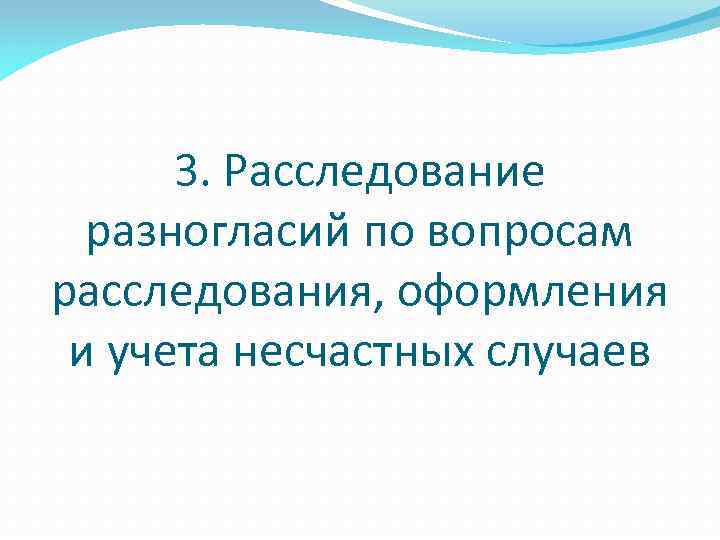 3. Расследование разногласий по вопросам расследования, оформления и учета несчастных случаев